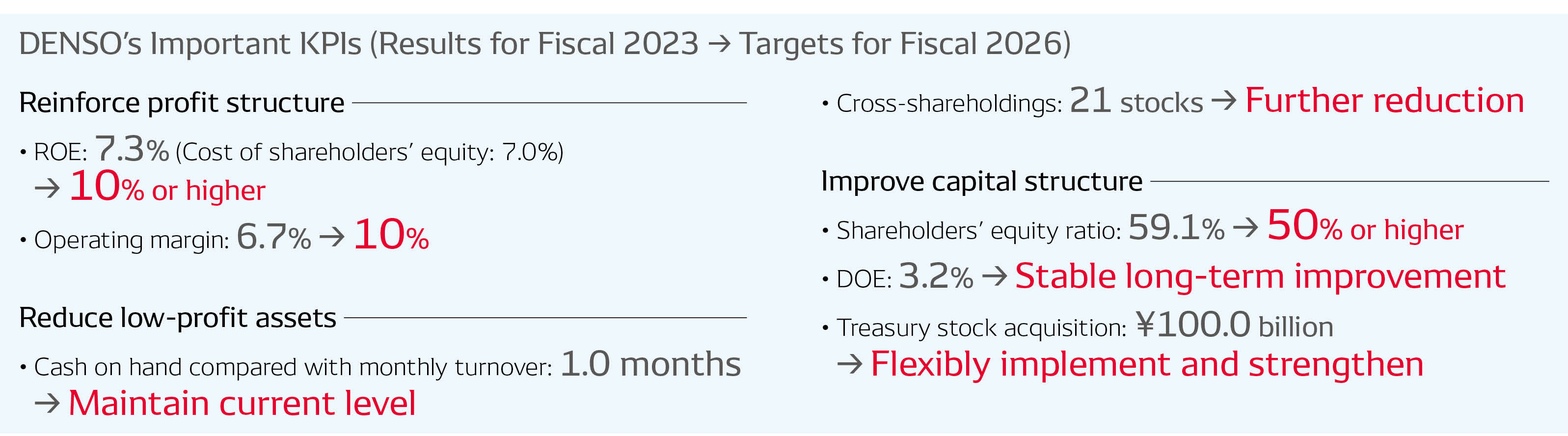 DENSO's Important KPIs (Results for Fiscal 2023 → Targets for Fiscal 2026)

Reinforce profit structure

• ROE: 7.3% (Cost of shareholders' equity: 7.0%) → 10% or higher

• Operating margin: 6.7% → 10%

Reduce low-profit assets

• Cash on hand compared with monthly turnover: 1.0 months → Maintain current level

• Cross-shareholdings: 21 stocks → Further reduction

Improve capital structure

• Shareholders' equity ratio: 59.1% → 50% or higher

• DOE: 3.2% → Stable long-term improvement

• Treasury stock acquisition: ¥100.0 billion → Flexibly implement and strengthen